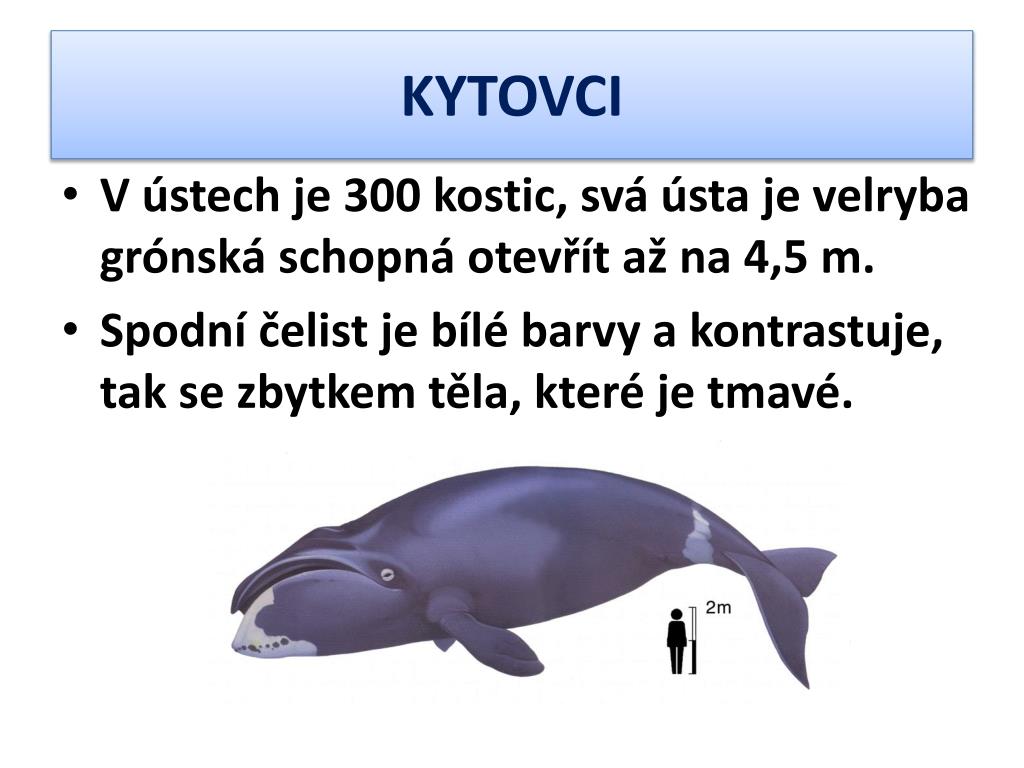 KYTOVCI

• V ústech je 300 kostic, svá ústa je velryba grónská schopná otevřít až na 4,5 m.

• Spodní čelist je bílé barvy a kontrastuje, tak se zbytkem těla, které je tmavé.

2m